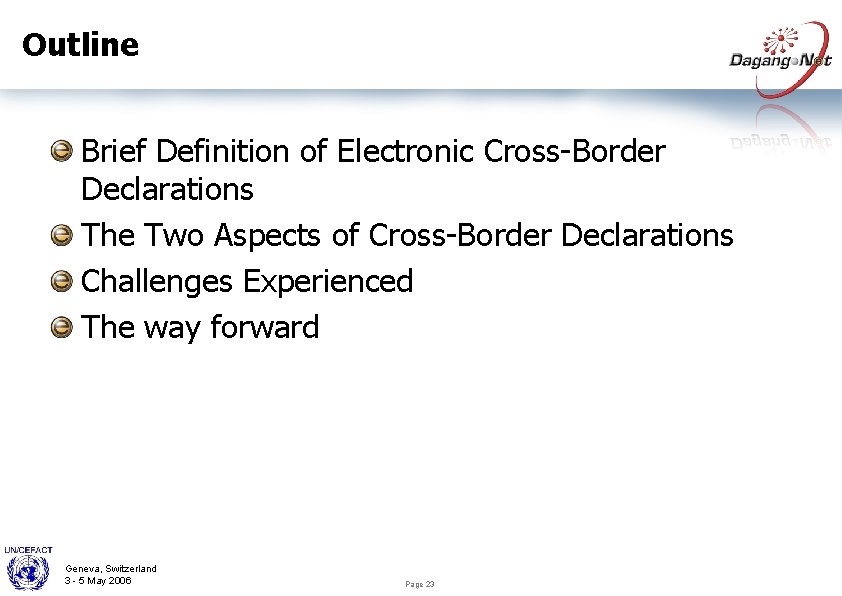 Outline

Dagang Net

Brief Definition of Electronic Cross-Border Declarations

The Two Aspects of Cross-Border Declarations

Challenges Experienced

The way forward

UN/CEFACT

Geneva, Switzerland
3 - 5 May 2006

Page 23